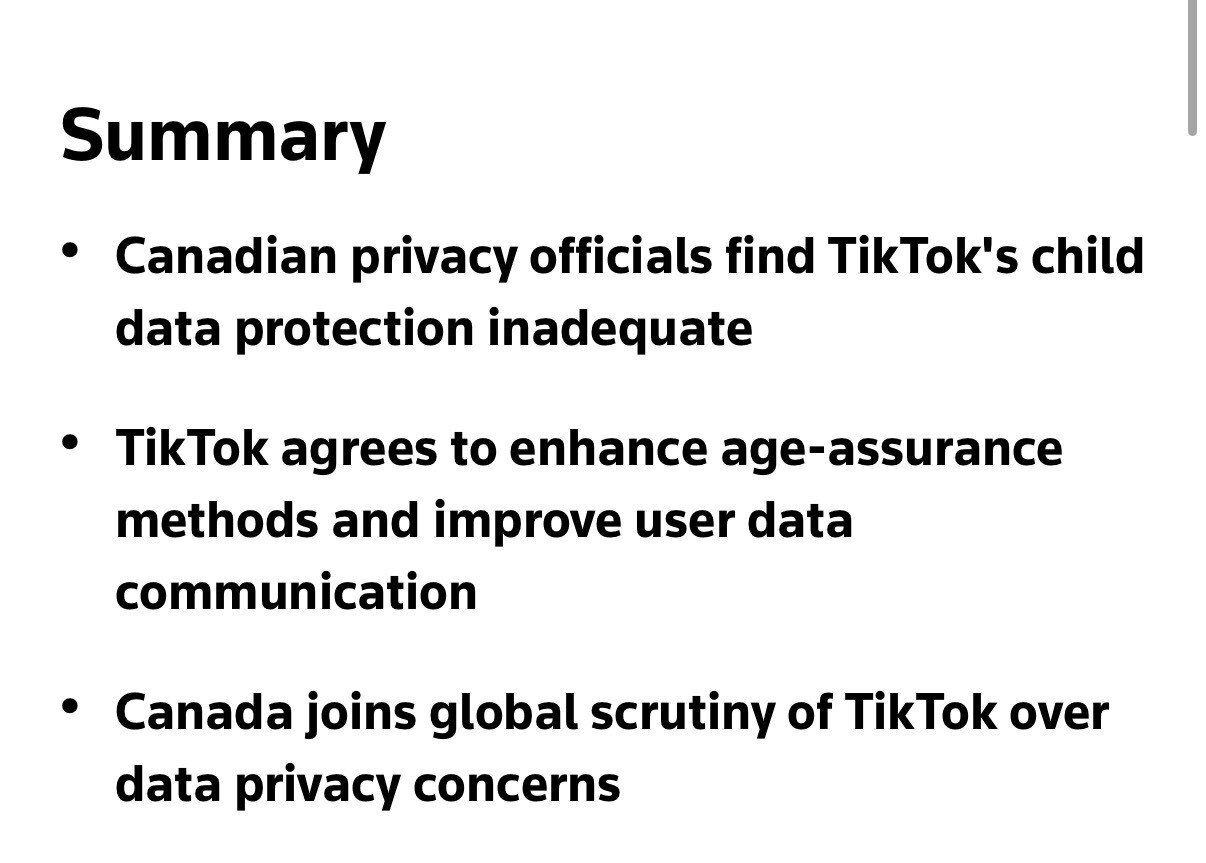 Summary

• Canadian privacy officials find TikTok's child data protection inadequate

• TikTok agrees to enhance age-assurance methods and improve user data communication

• Canada joins global scrutiny of TikTok over data privacy concerns